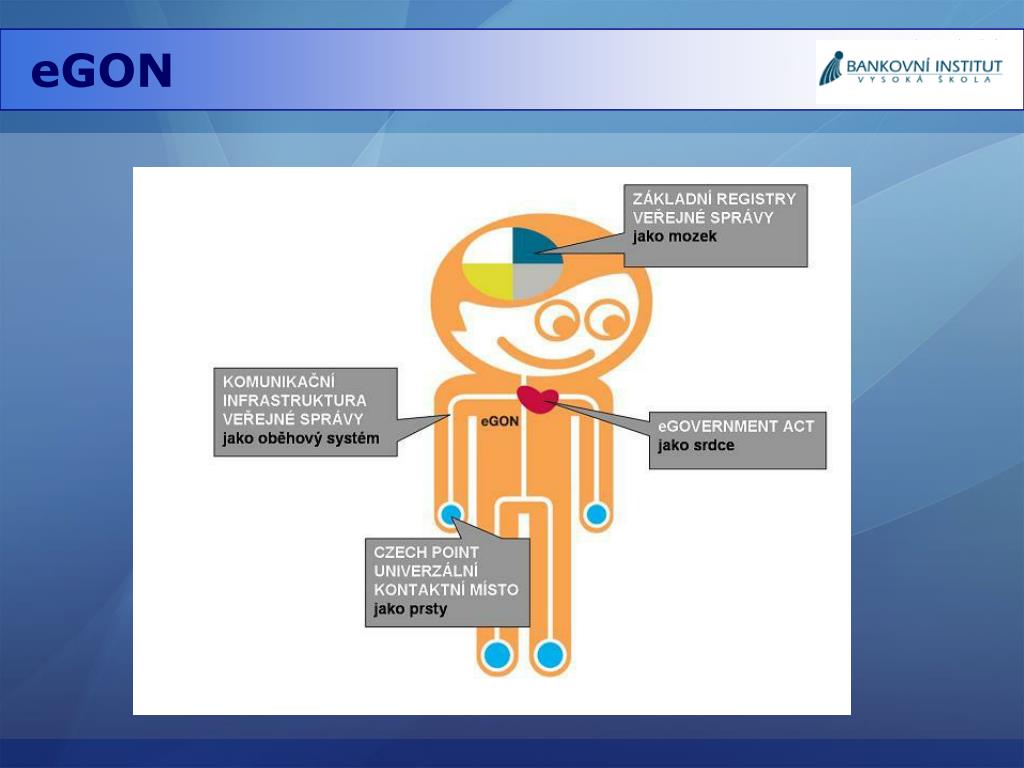 eGON

BANKOVNÍ INSTITUT
VYSOKÁ ŠKOLA

ZÁKLADNÍ REGISTRY VEŘEJNÉ SPRÁVY
jako mozek

KOMUNIKAČNÍ INFRASTRUKTURA VEŘEJNÉ SPRÁVY
jako oběhový systém

eGON

eGOVERNMENT ACT
jako srdce

CZECH POINT UNIVERZÁLNÍ KONTAKTNÍ MÍSTO
jako prsty